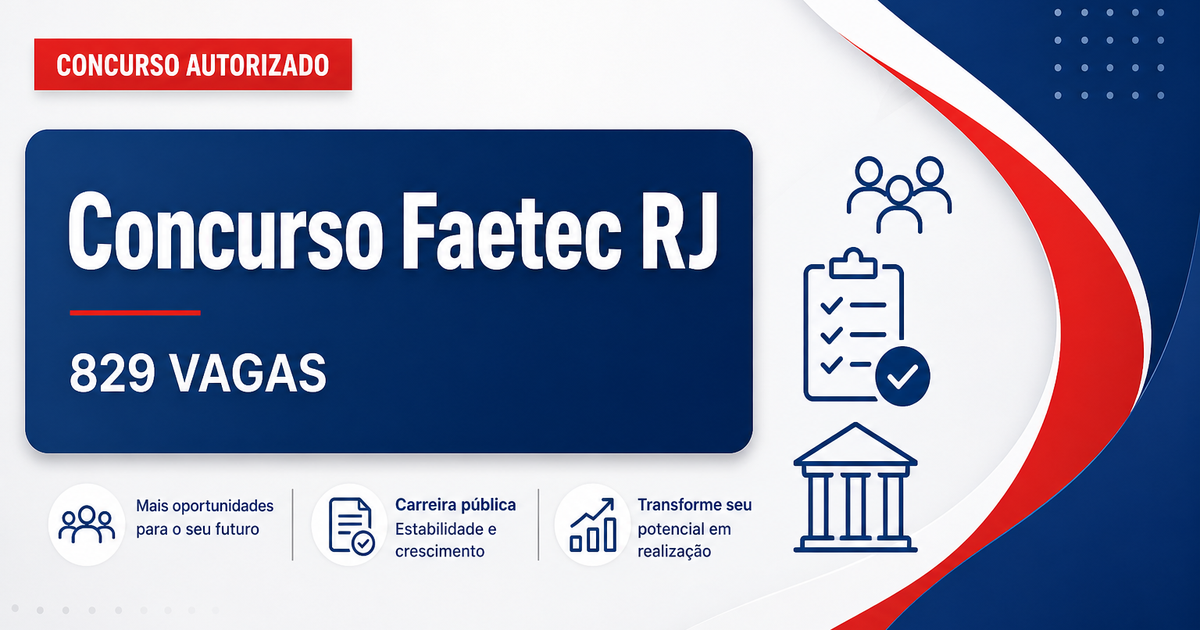 CONCURSO AUTORIZADO

Concurso Faetec RJ

829 VAGAS

Mais oportunidades para o seu futuro

Carreira pública
Estabilidade e crescimento

Transforme seu potencial em realização